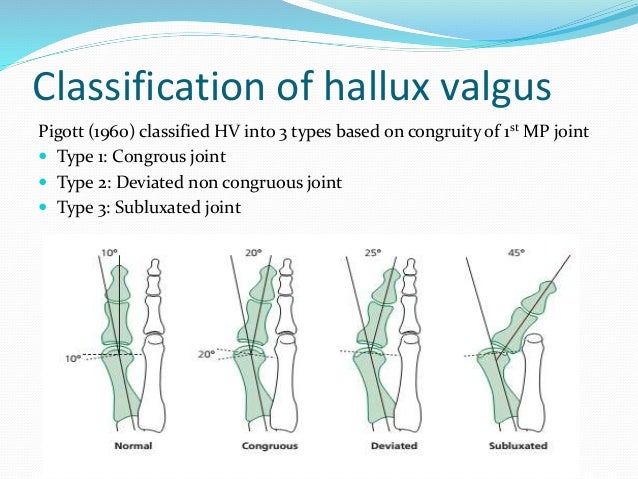 Classification of hallux valgus

Pigott (1960) classified HV into 3 types based on congruity of 1$^{st}$ MP joint

- Type 1: Congrous joint
- Type 2: Deviated non congruous joint
- Type 3: Subluxated joint

10°
10°
Normal

20°
20°
Congruous

25°
Deviated

45°
Subluxated